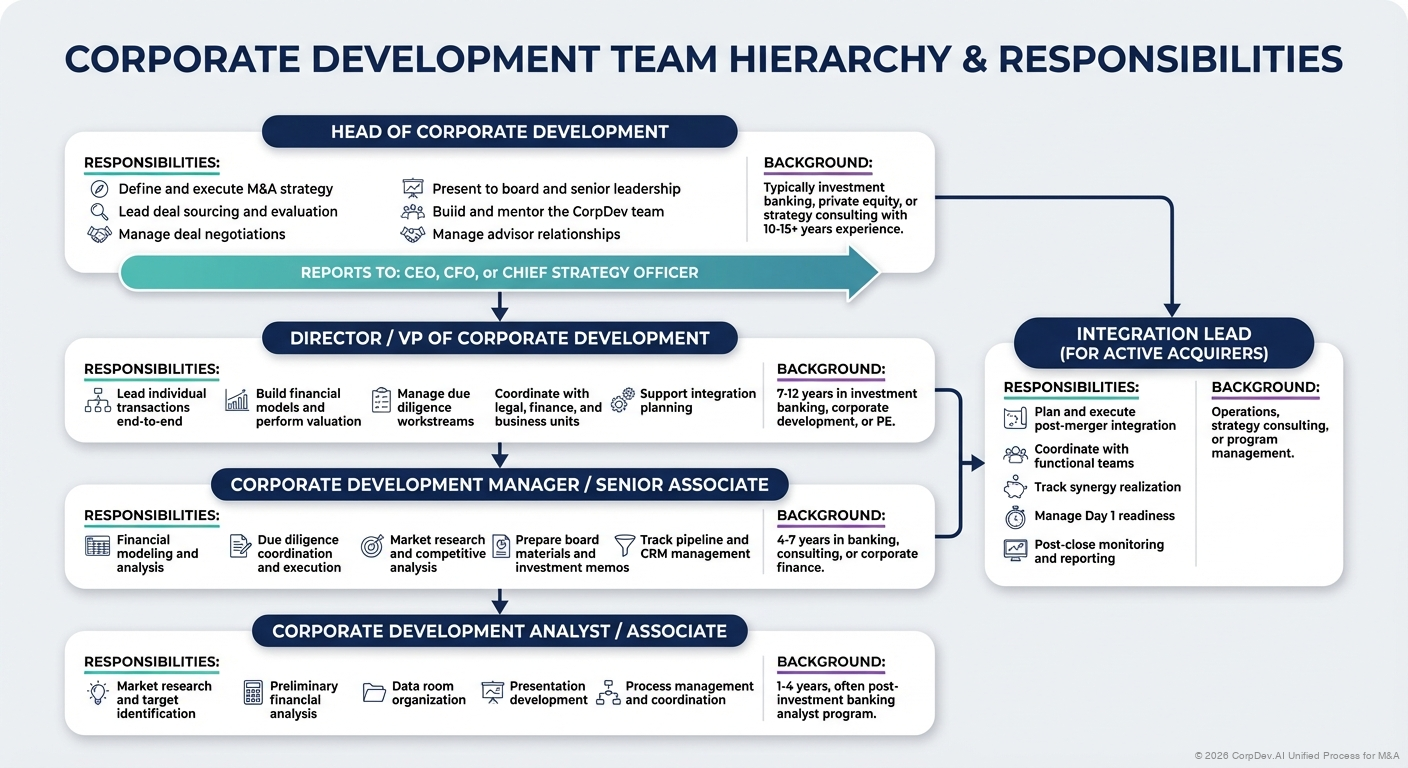 CORPORATE DEVELOPMENT TEAM HIERARCHY & RESPONSIBILITIES

HEAD OF CORPORATE DEVELOPMENT

RESPONSIBILITIES:
Define and execute M&A strategy
Lead deal sourcing and evaluation
Manage deal negotiations
Present to board and senior leadership
Buiid and mentor the CorpDev team
Manage advisor relationships

BACKGROUND:
Typically investment banking, private equity, or strategy consulting with 10-15+ years experience.

REPORTS TO: CEO, CFO, or CHIEF STRATEGY OFFICER

DIRECTOR / VP OF CORPORATE DEVELOPMENT

RESPONSIBILITIES:
Lead individual transactions end-to-end
Build financial models and perform valuation
Manage due diligence workstreams
Coordinate with legal, finance, and business units
Support integration planning

BACKGROUND:
7-12 years in investment banking, corporate development, or PE.

CORPORATE DEVELOPMENT MANAGER / SENIOR ASSOCIATE

RESPONSIBILITIES:
Financial modeling and analysis
Due diligence coordination and execution
Market research and competitive analysis
Prepare board materials and investment memos
Track pipeline and CRM management

BACKGROUND:
4-7 years in banking, consulting, or corporate finance.

CORPORATE DEVELOPMENT ANALYST / ASSOCIATE

RESPONSIBILITIES:
Market research and target identification
Preliminary financial analysis
Data room organization
Presentation development
Process management and coordination

BACKGROUND:
1-4 years, often post-investment banking analyst program.

INTEGRATION LEAD (FOR ACTIVE ACQUIRERS)

RESPONSIBILITIES:
Plan and execute post-merger integration
Coordinate with functional teams
Track synergy realization
Manage Day 1 readiness
Post-close monitoring and reporting

BACKGROUND:
Operations, strategy consulting, or program management.

© 2026 CorpDev.AI Unified Process for M&A